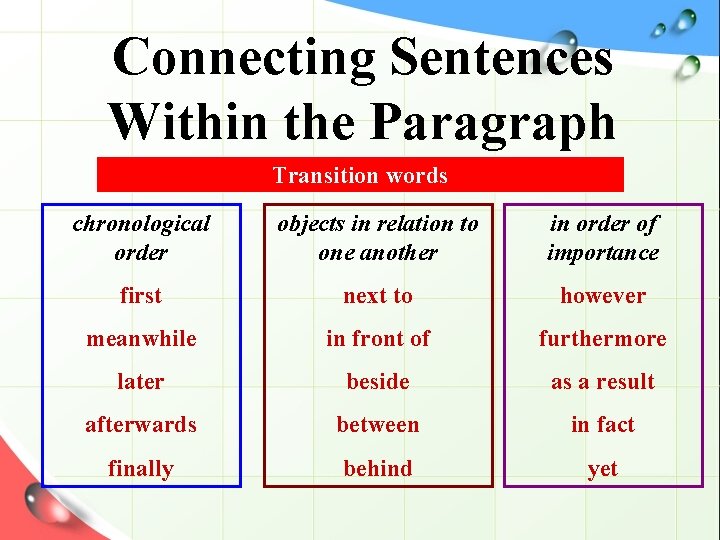 Connecting Sentences Within the Paragraph

Transition words

chronological order

first

meanwhile

later

afterwards

finally

objects in relation to one another

next to

in front of

beside

between

behind

in order of importance

however

furthermore

as a result

in fact

yet